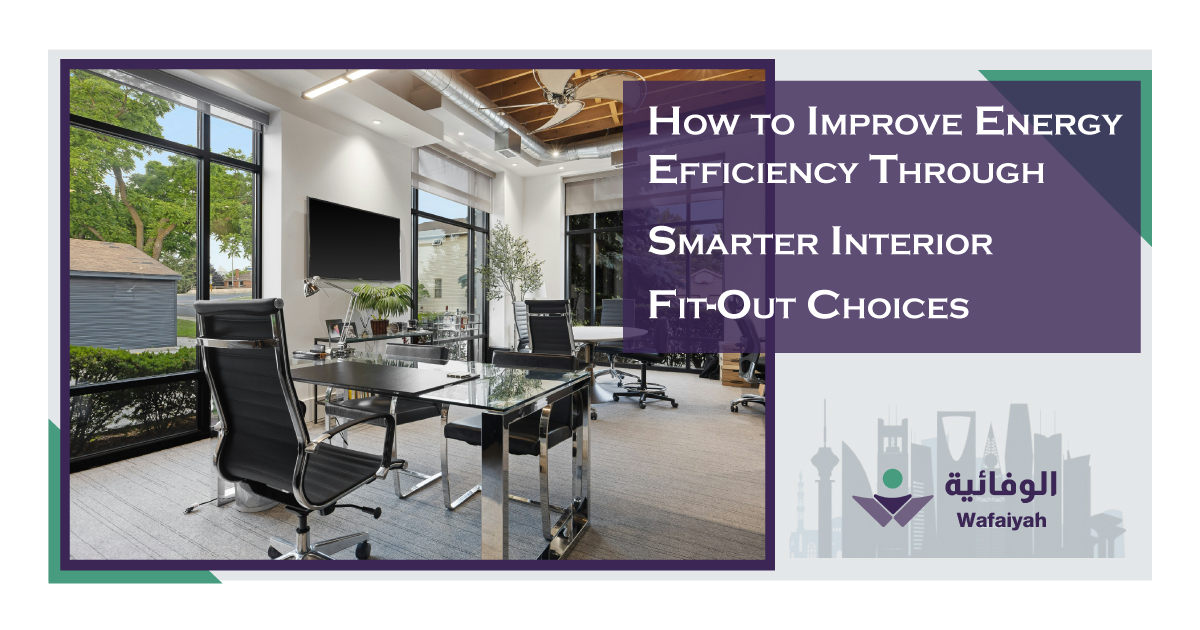 How to Improve Energy Efficiency Through Smarter Interior Fit-Out Choices

الوفائية
Wafaiyah